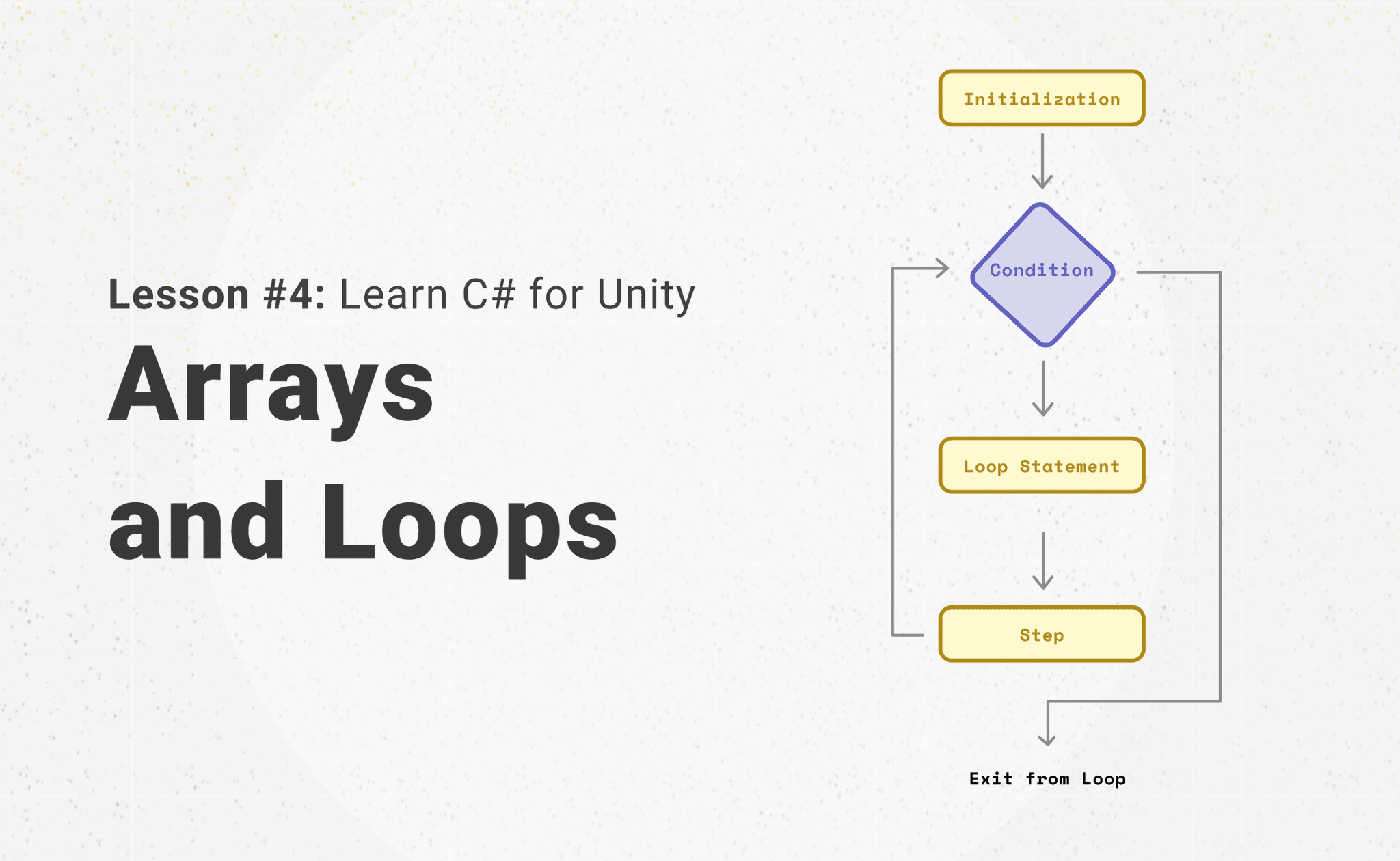 Lesson #4: Learn C# for Unity

Arrays and Loops

Initialization

Condition

Loop Statement

Step

Exit from Loop